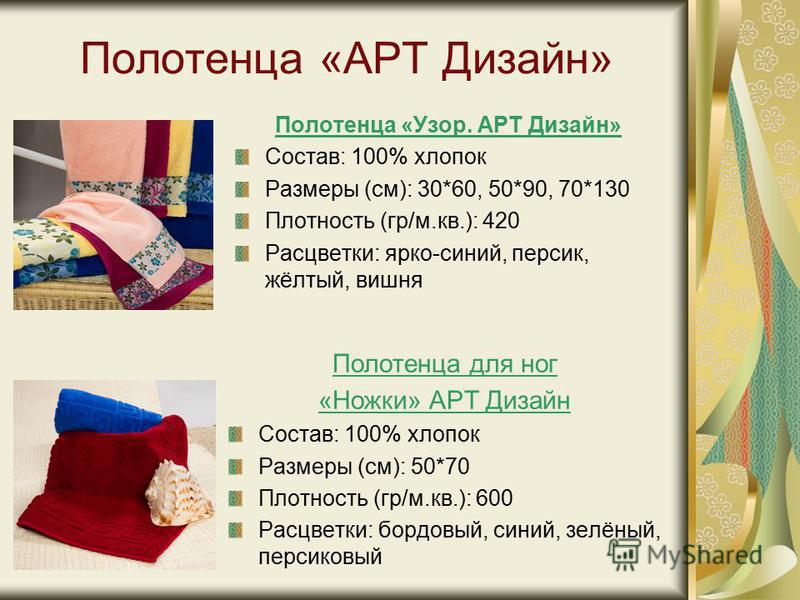 Полотенца «АРТ Дизайн»

Полотенца «Узор. АРТ Дизайн»

Состав: 100% хлопок

Размеры (см): 30*60, 50*90, 70*130

Плотность (гр/м.кв.): 420

Расцветки: ярко-синий, персик, жёлтый, вишня

Полотенца для ног «Ножки» АРТ Дизайн

Состав: 100% хлопок

Размеры (см): 50*70

Плотность (гр/м.кв.): 600

Расцветки: бордовый, синий, зелёный, персиковый

MyShared